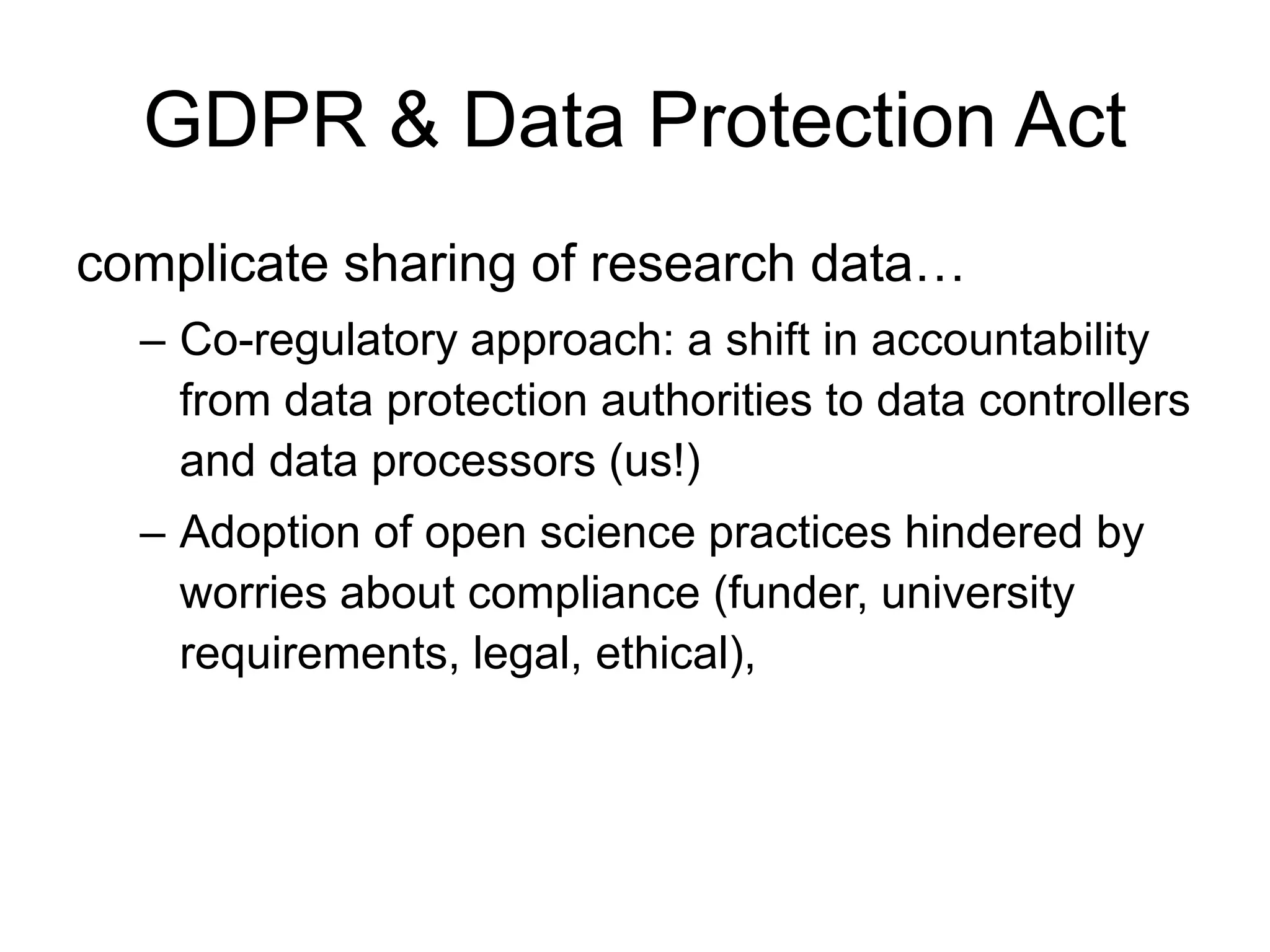 GDPR & Data Protection Act

complicate sharing of research data…

– Co-regulatory approach: a shift in accountability from data protection authorities to data controllers and data processors (us!)

– Adoption of open science practices hindered by worries about compliance (funder, university requirements, legal, ethical),